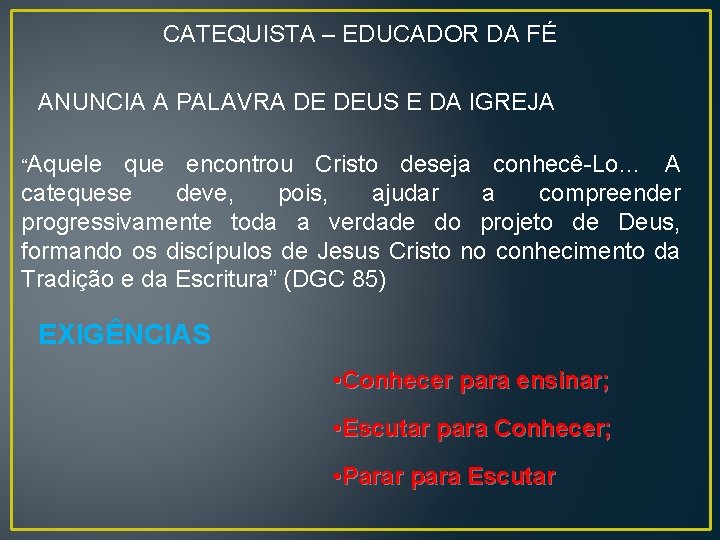 CATEQUISTA – EDUCADOR DA FÉ

ANUNCIA A PALAVRA DE DEUS E DA IGREJA

“Aquele que encontrou Cristo deseja conhecê-Lo... A catequese deve, pois, ajudar a compreender progressivamente toda a verdade do projeto de Deus, formando os discípulos de Jesus Cristo no conhecimento da Tradição e da Escritura” (DGC 85)

EXIGÊNCIAS

•Conhecer para ensinar;

•Escutar para Conhecer;

•Parar para Escutar